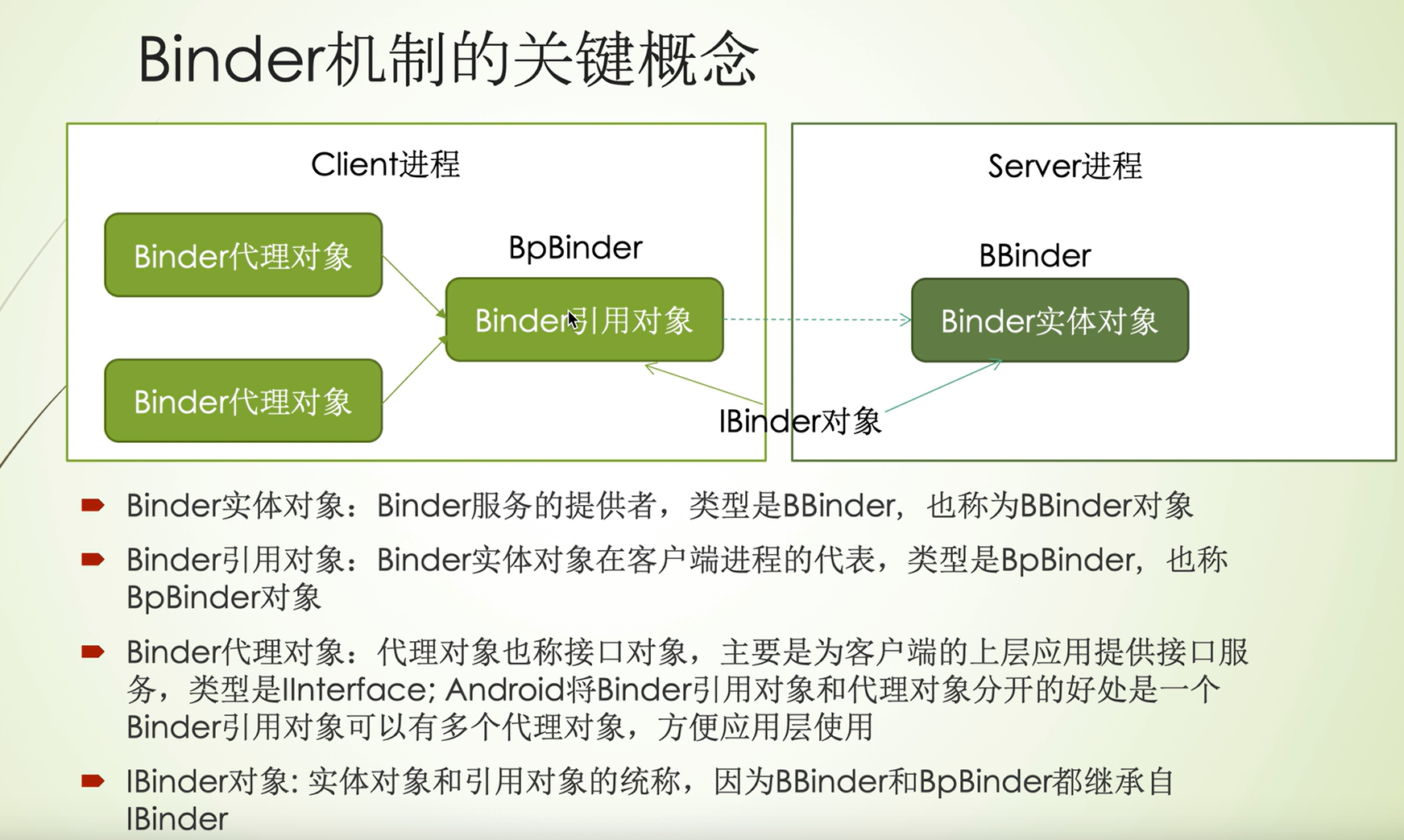 Binder机制的关键概念

Client进程

Binder代理对象

Binder代理对象

BpBinder

Binder引用对象

Server进程

BBinder

Binder实体对象

IBinder对象

Binder实体对象：Binder服务的提供者，类型是BBinder，也称为BBinder对象

Binder引用对象：Binder实体对象在客户端进程的代表，类型是BpBinder，也称BpBinder对象

Binder代理对象：代理对象也称接口对象，主要是为客户端的上层应用提供接口服务，类型是IInterface; Android将Binder引用对象和代理对象分开的好处是一个Binder引用对象可以有多个代理对象，方便应用层使用

IBinder对象: 实体对象和引用对象的统称，因为BBinder和BpBinder都继承自IBinder